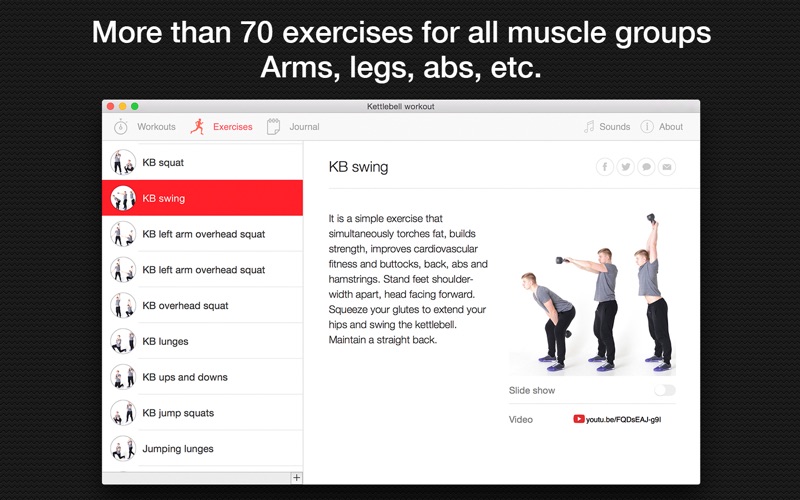 More than 70 exercises for all muscle groups
Arms, legs, abs, etc.

Kettlebell workout

Workouts Exercises Journal Sounds About

KB squat
KB swing
KB left arm overhead squat
KB left arm overhead squat
KB overhead squat
KB lunges
KB ups and downs
KB jump squats
Jumping lunges

+

KB swing

It is a simple exercise that simultaneously torches fat, builds strength, improves cardiovascular fitness and buttocks, back, abs and hamstrings. Stand feet shoulder-width apart, head facing forward. Squeeze your glutes to extend your hips and swing the kettlebell. Maintain a straight back.

Slide show

Video youtu.be/FQDsEAJ-g9I